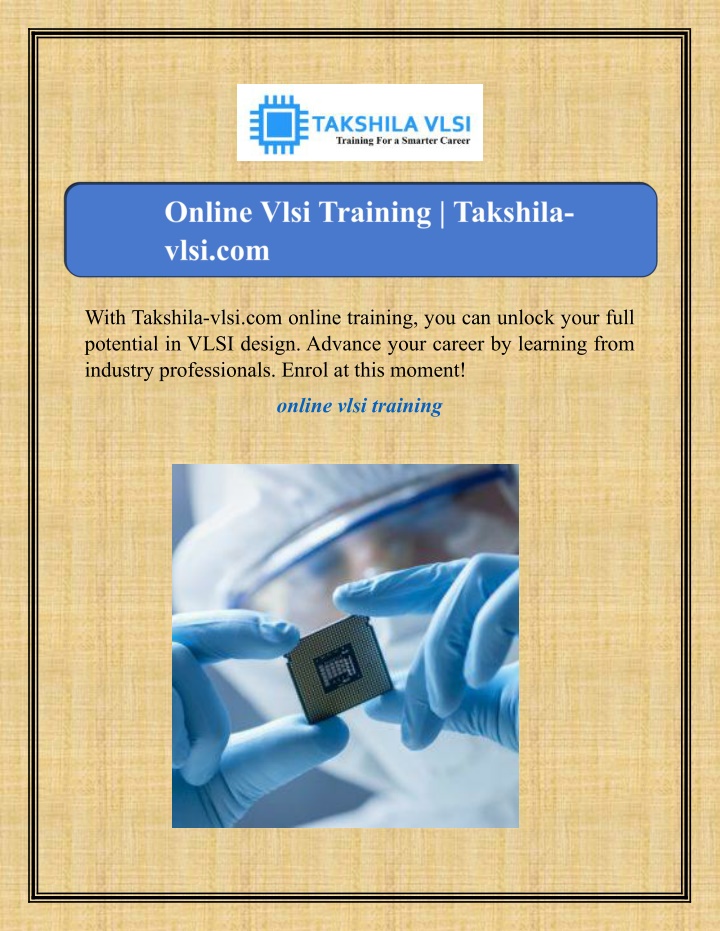 TAKSHILA VLSI
Training For a Smarter Career

Online Vlsi Training | Takshila-vlsi.com

With Takshila-vlsi.com online training, you can unlock your full potential in VLSI design. Advance your career by learning from industry professionals. Enrol at this moment!

online vlsi training